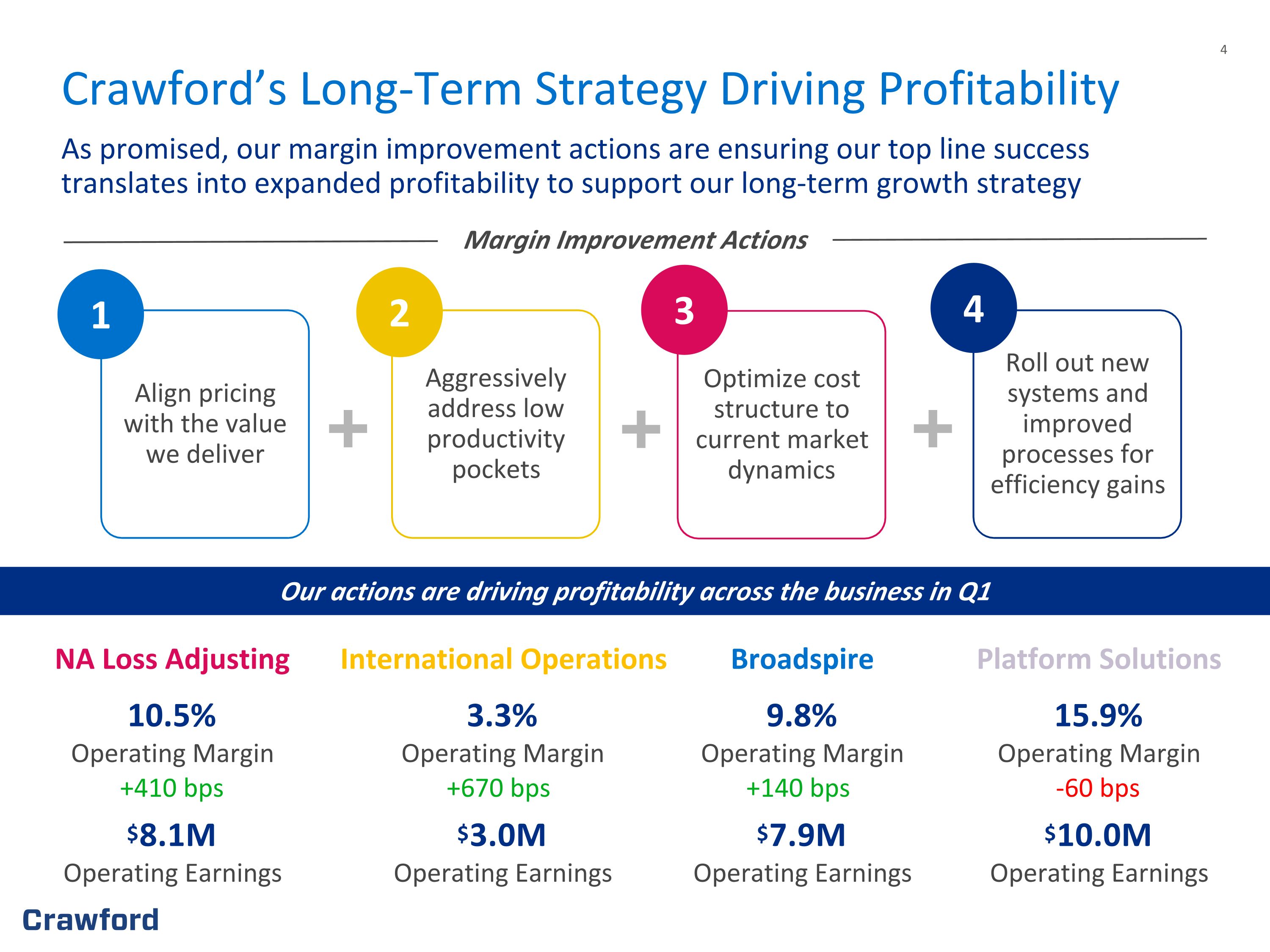 4

Crawford's Long-Term Strategy Driving Profitability

As promised, our margin improvement actions are ensuring our top line success translates into expanded profitability to support our long-term growth strategy

Margin Improvement Actions

1

Align pricing with the value we deliver

+

2

Aggressively address low productivity pockets

+

3

Optimize cost structure to current market dynamics

+

4

Roll out new systems and improved processes for efficiency gains

Our actions are driving profitability across the business in Q1

NA Loss Adjusting

10.5%

Operating Margin

+410 bps

$8.1M

Operating Earnings

International Operations

3.3%

Operating Margin

+670 bps

$3.0M

Operating Earnings

Broadspire

9.8%

Operating Margin

+140 bps

$7.9M

Operating Earnings

Platform Solutions

15.9%

Operating Margin

-60 bps

$10.0M

Operating Earnings

Crawford